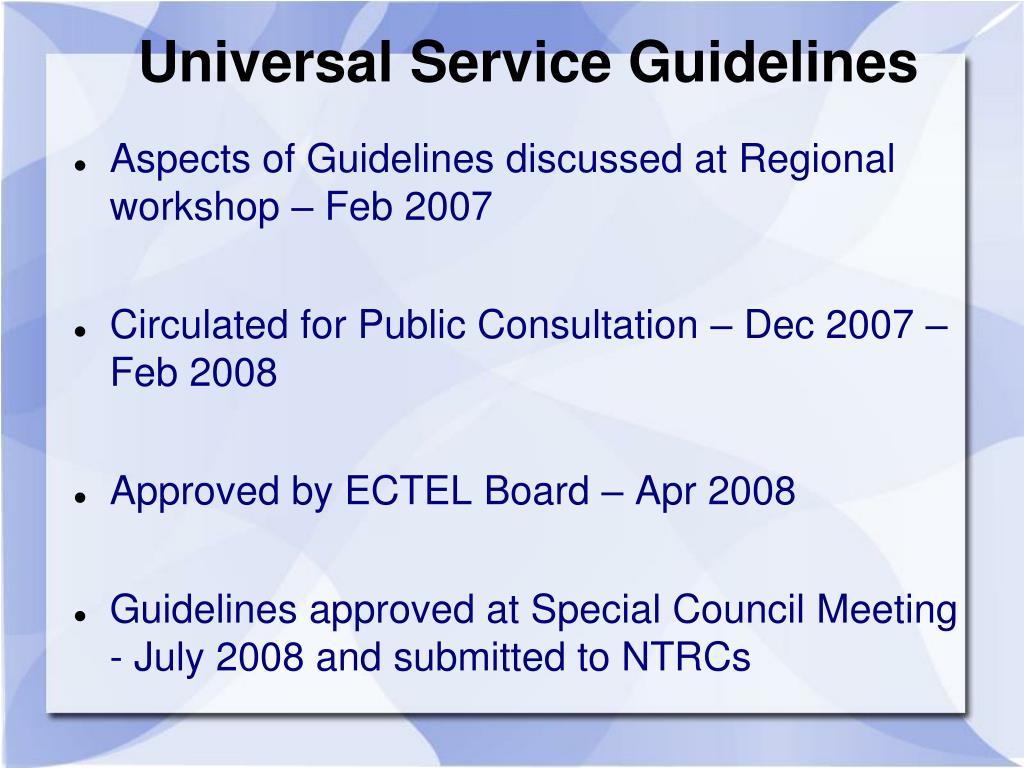 Universal Service Guidelines

- Aspects of Guidelines discussed at Regional workshop – Feb 2007

- Circulated for Public Consultation – Dec 2007 – Feb 2008

- Approved by ECTEL Board – Apr 2008

- Guidelines approved at Special Council Meeting - July 2008 and submitted to NTRCs